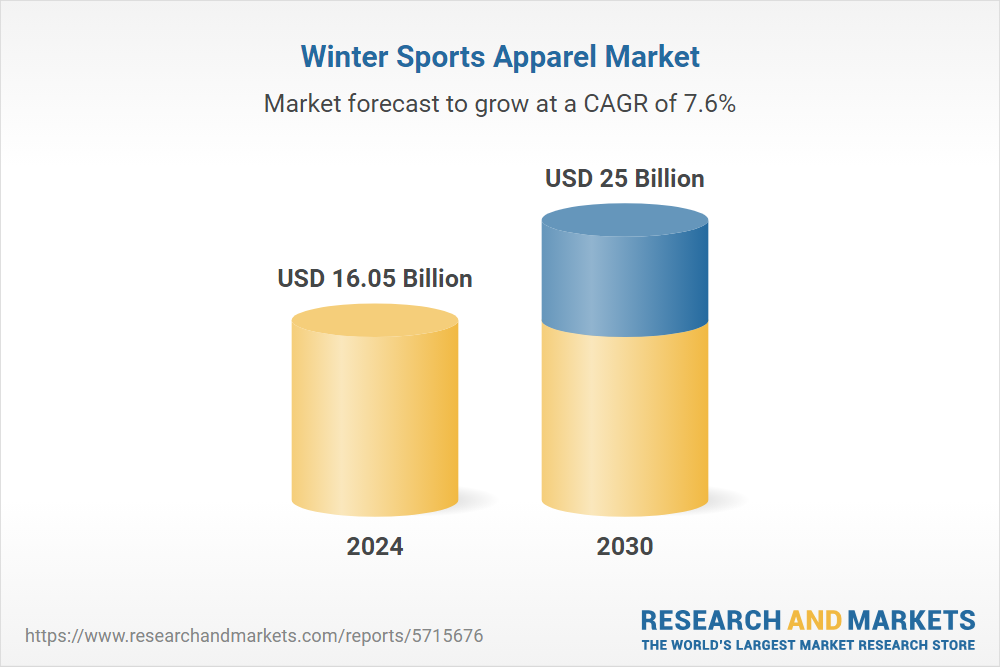 Winter Sports Apparel Market

Market forecast to grow at a CAGR of 7.6%

USD 16.05 Billion

USD 25 Billion

2024

2030

https://www.researchandmarkets.com/reports/5715676

RESEARCH AND MARKETS
THE WORLD'S LARGEST MARKET RESEARCH STORE